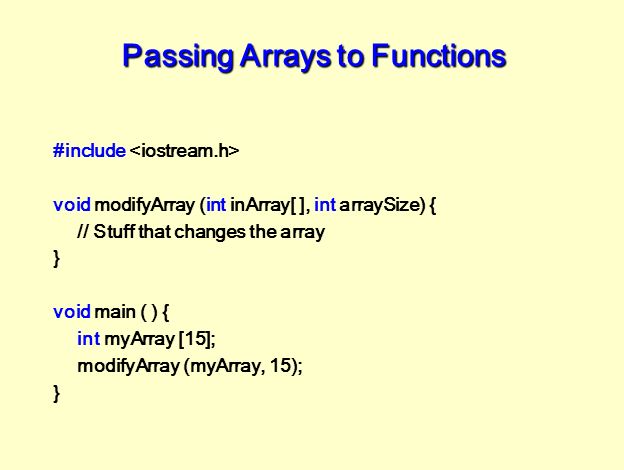 Passing Arrays to Functions

#include <iostream.h>

void modifyArray (int inArray[ ], int arraySize) {
// Stuff that changes the array
}

void main ( ) {
int myArray [15];
modifyArray (myArray, 15);
}